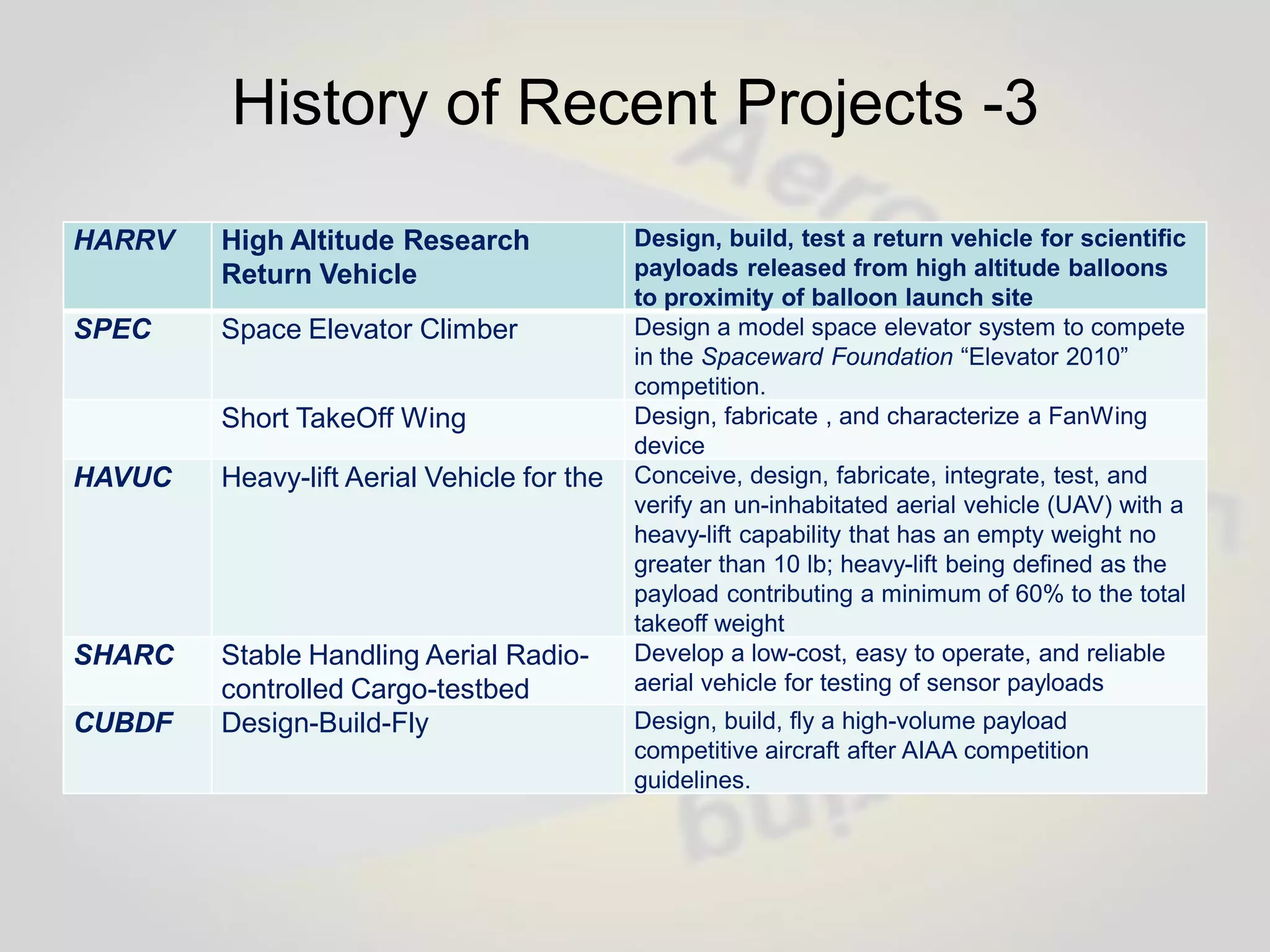 History of Recent Projects -3

| HARRV | High Altitude Research Return Vehicle | Design, build, test a return vehicle for scientific payloads released from high altitude balloons to proximity of balloon launch site |
|---|---|---|
| SPEC | Space Elevator Climber | Design a model space elevator system to compete in the Spaceward Foundation “Elevator 2010” competition. |
| | Short TakeOff Wing | Design, fabricate , and characterize a FanWing device |
| HAVUC | Heavy-lift Aerial Vehicle for the | Conceive, design, fabricate, integrate, test, and verify an un-inhabitated aerial vehicle (UAV) with a heavy-lift capability that has an empty weight no greater than 10 lb; heavy-lift being defined as the payload contributing a minimum of 60% to the total takeoff weight |
| SHARC | Stable Handling Aerial Radio-controlled Cargo-testbed | Develop a low-cost, easy to operate, and reliable aerial vehicle for testing of sensor payloads |
| CUBDF | Design-Build-Fly | Design, build, fly a high-volume payload competitive aircraft after AIAA competition guidelines. |